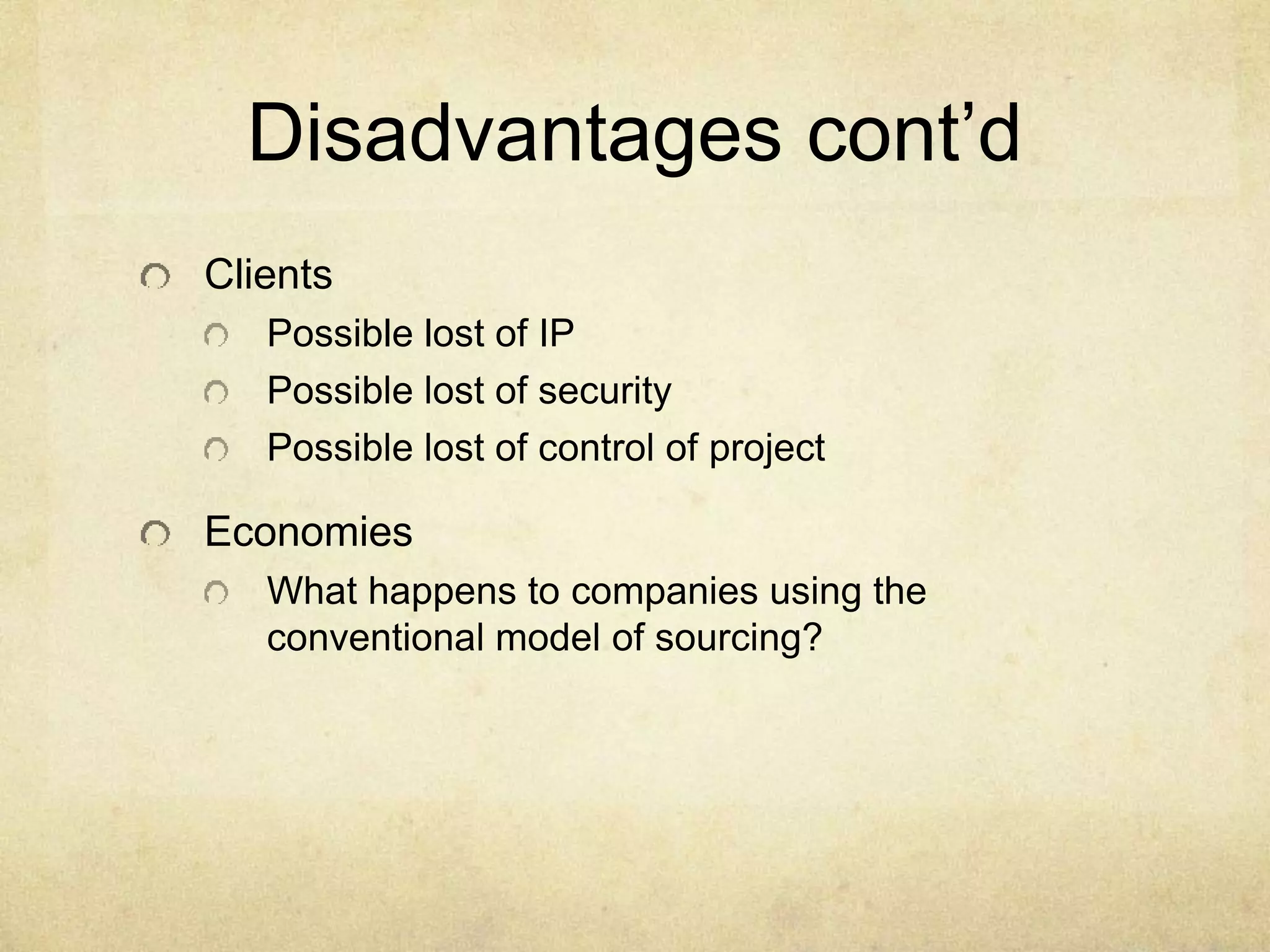 Disadvantages cont’d

Clients

Possible lost of IP

Possible lost of security

Possible lost of control of project

Economies

What happens to companies using the conventional model of sourcing?